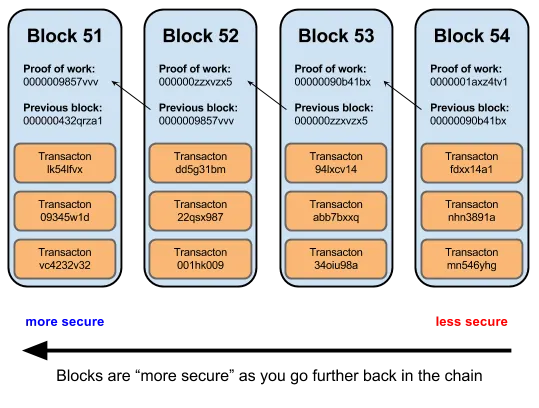 Block 51

Proof of work:
0000009857vvv

Previous block:
000000432qrza1

Transacton
lk54lfvx

Transacton
09345w1d

Transacton
vc4232v32

Block 52

Proof of work:
000000zzxvzx5

Previous block:
0000009857vvv

Transacton
dd5g31bm

Transacton
22qsx987

Transacton
001hk009

Block 53

Proof of work:
00000090b41bx

Previous block:
000000zzxvzx5

Transacton
94lxcv14

Transacton
abb7bxxq

Transacton
34oiu98a

Block 54

Proof of work:
0000001axz4tv1

Previous block:
00000090b41bx

Transacton
fdxx14a1

Transacton
nhn3891a

Transacton
mn546yhg

more secure

less secure

Blocks are “more secure” as you go further back in the chain